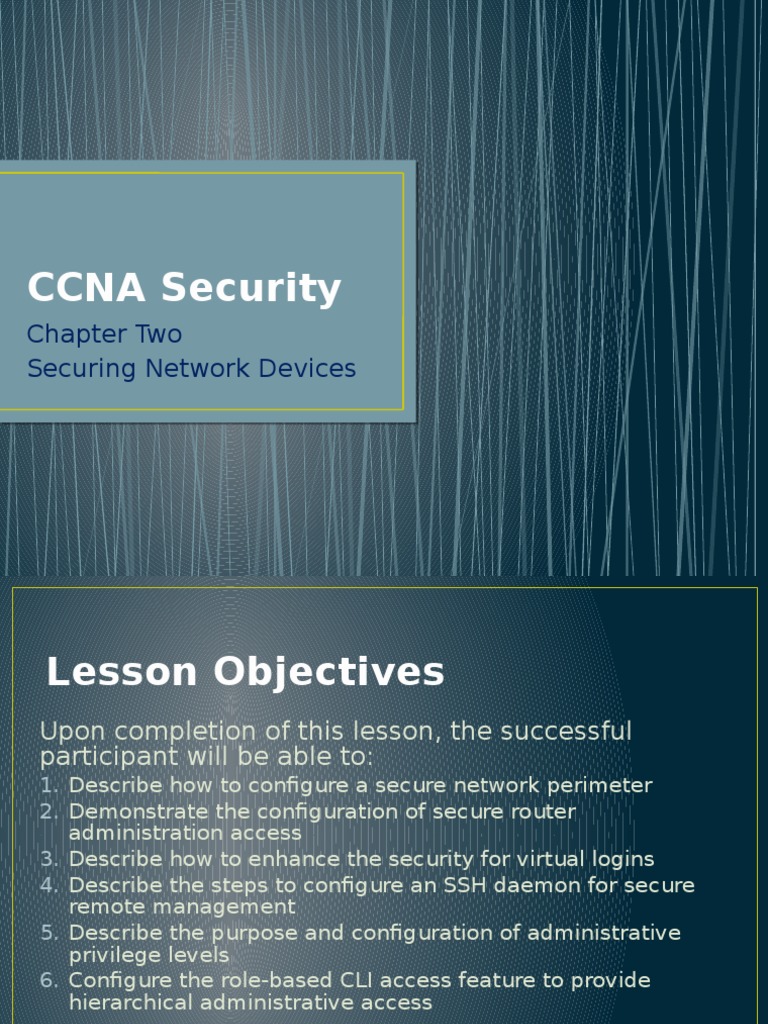 CCNA Security

Chapter Two
Securing Network Devices

Lesson Objectives

Upon completion of this lesson, the successful participant will be able to:

1. Describe how to configure a secure network perimeter
2. Demonstrate the configuration of secure router administration access
3. Describe how to enhance the security for virtual logins
4. Describe the steps to configure an SSH daemon for secure remote management
5. Describe the purpose and configuration of administrative privilege levels
6. Configure the role-based CLI access feature to provide hierarchical administrative access